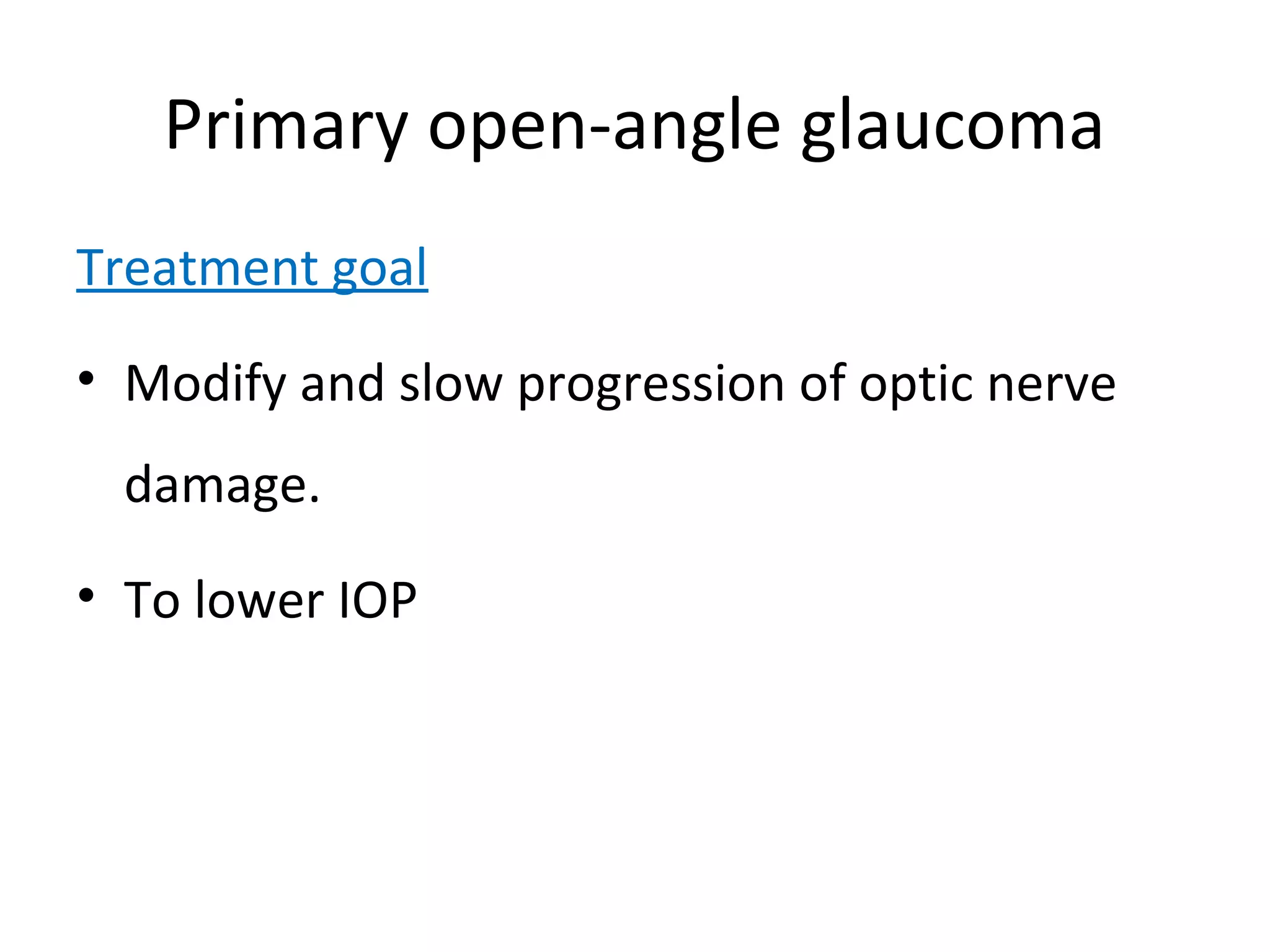 Primary open-angle glaucoma

Treatment goal

• Modify and slow progression of optic nerve damage.

• To lower IOP